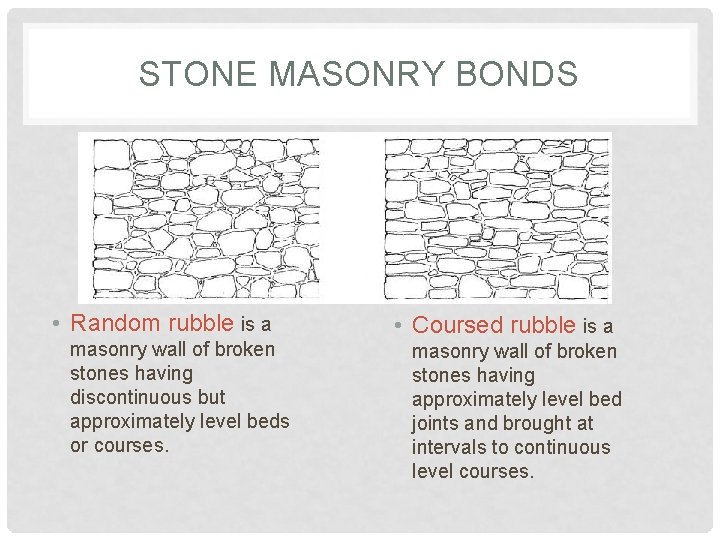 STONE MASONRY BONDS

• Random rubble is a masonry wall of broken stones having discontinuous but approximately level beds or courses.

• Coursed rubble is a masonry wall of broken stones having approximately level bed joints and brought at intervals to continuous level courses.